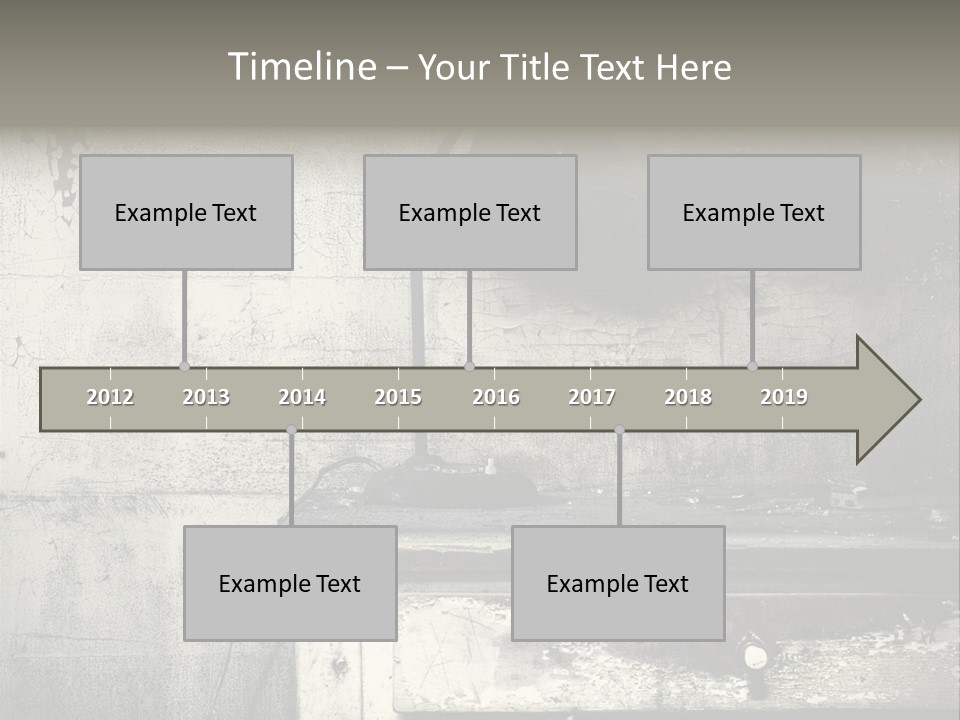 Timeline – Your Title Text Here

Example Text

Example Text

Example Text

2012 2013 2014 2015 2016 2017 2018 2019

Example Text

Example Text